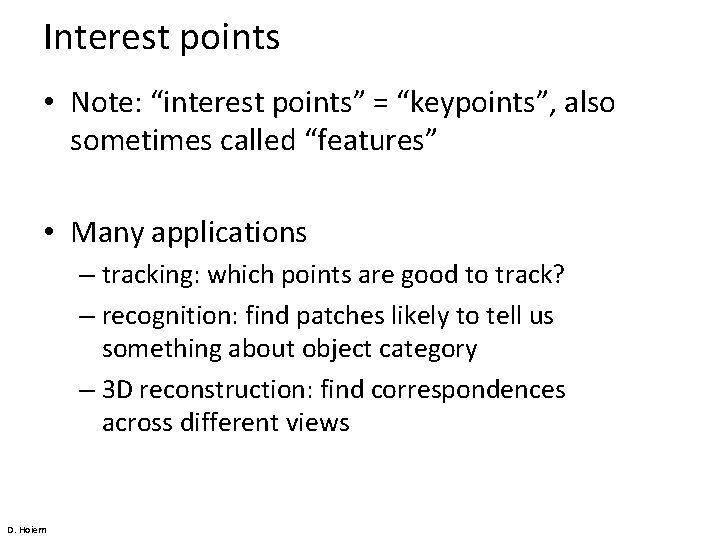 Interest points

• Note: “interest points” = “keypoints”, also sometimes called “features”

• Many applications
– tracking: which points are good to track?
– recognition: find patches likely to tell us something about object category
– 3D reconstruction: find correspondences across different views

D. Hoiem